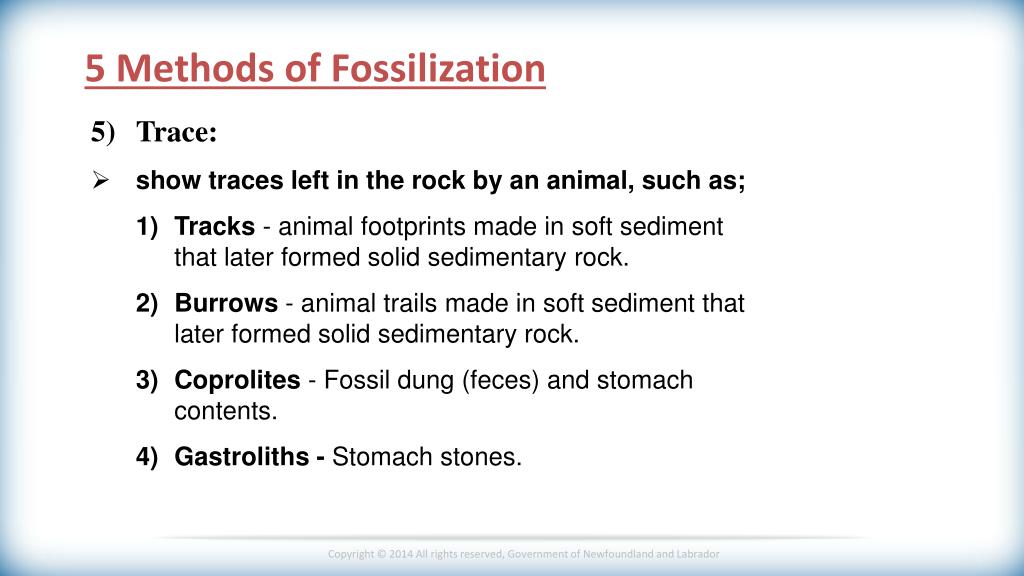 5 Methods of Fossilization

5) Trace:

➢ show traces left in the rock by an animal, such as;

1) Tracks - animal footprints made in soft sediment that later formed solid sedimentary rock.

2) Burrows - animal trails made in soft sediment that later formed solid sedimentary rock.

3) Coprolites - Fossil dung (feces) and stomach contents.

4) Gastroliths - Stomach stones.

Copyright © 2014 All rights reserved, Government of Newfoundland and Labrador